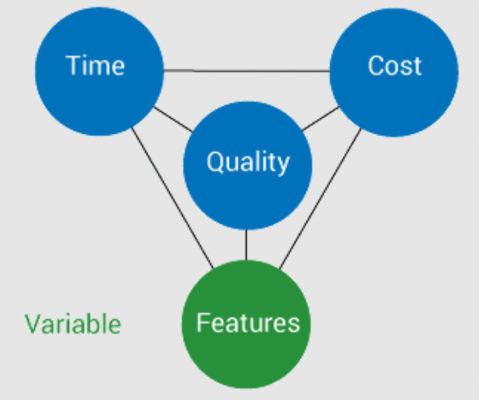 Time

Cost

Quality

Variable

Features